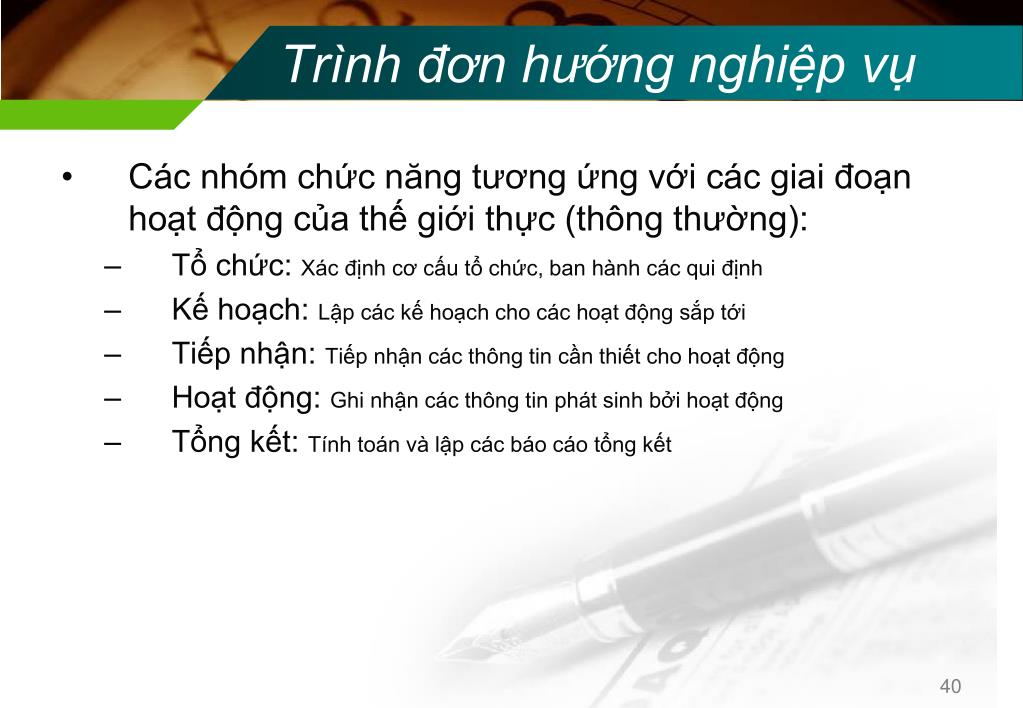 Trình đơn hướng nghiệp vụ

• Các nhóm chức năng tương ứng với các giai đoạn hoạt động của thế giới thực (thông thường):
– Tổ chức: Xác định cơ cấu tổ chức, ban hành các qui định
– Kế hoạch: Lập các kế hoạch cho các hoạt động sắp tới
– Tiếp nhận: Tiếp nhận các thông tin cần thiết cho hoạt động
– Hoạt động: Ghi nhận các thông tin phát sinh bởi hoạt động
– Tổng kết: Tính toán và lập các báo cáo tổng kết

40